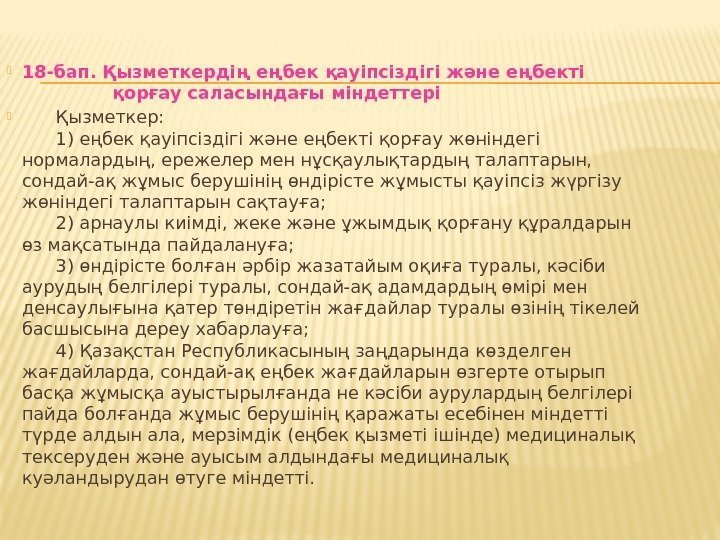 18-бап. Қызметкердің еңбек қауіпсіздігі және еңбекті қорғау саласындағы міндеттері

Қызметкер:
1) еңбек қауіпсіздігі және еңбекті қорғау жөніндегі нормалардың, ережелер мен нұсқаулықтардың талаптарын, сондай-ақ жұмыс берушінің өндірісте жұмысты қауіпсіз жүргізу жөніндегі талаптарын сақтауға;
2) арнаулы киімді, жеке және ұжымдық қорғану құралдарын өз мақсатында пайдалануға;
3) өндірісте болған әрбір жазатайым оқиға туралы, кәсіби аурудың белгілері туралы, сондай-ақ адамдардың өмірі мен денсаулығына қатер төндіретін жағдайлар туралы өзінің тікелей басшысына дереу хабарлауға;
4) Қазақстан Республикасының заңдарында көзделген жағдайларда, сондай-ақ еңбек жағдайларын өзгерте отырып басқа жұмысқа ауыстырылғанда не кәсіби аурулардың белгілері пайда болғанда жұмыс берушінің қаражаты есебінен міндетті түрде алдын ала, мерзімдік (еңбек қызметі ішінде) медициналық тексеруден және ауысым алдындағы медициналық куәландырудан өтуге міндетті.